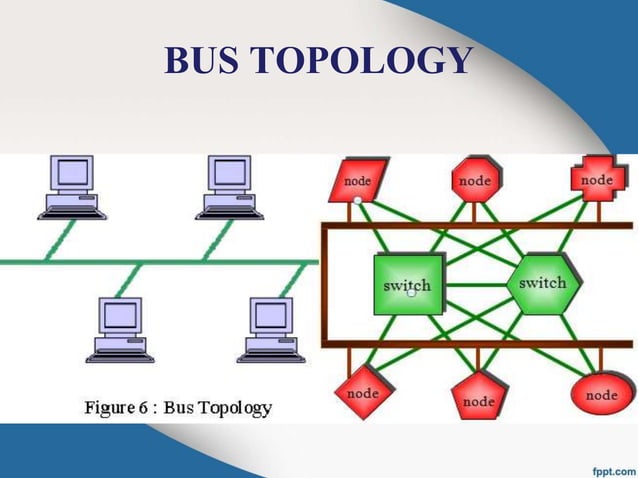 BUS TOPOLOGY

Figure 6 : Bus Topology

node

node

node

switch

switch

node

node

node

fppt.com